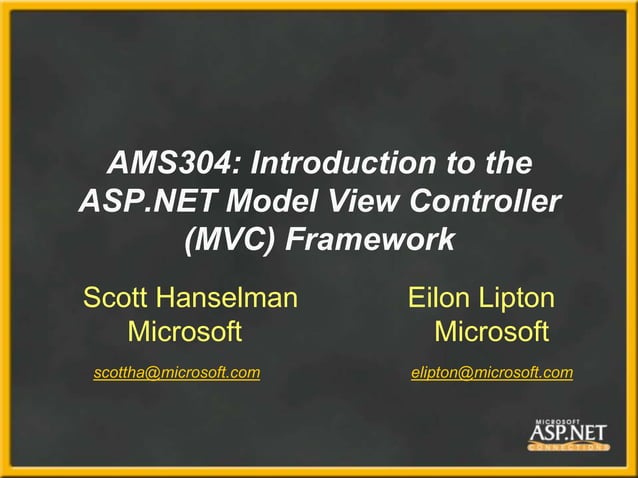 AMS304: Introduction to the ASP.NET Model View Controller (MVC) Framework

Scott Hanselman
Microsoft
scottha@microsoft.com

Eilon Lipton
Microsoft
elipton@microsoft.com

MICROSOFT
ASP.NET
CONNECTIONS